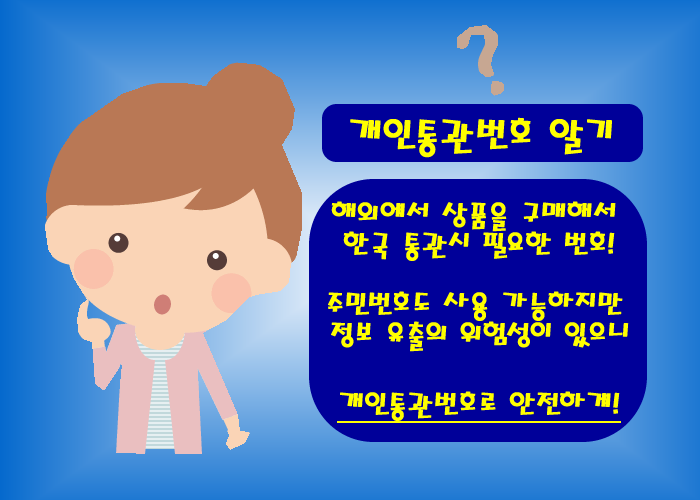 ?

개인통관번호 알기

해외에서 상품을 구매해서 한국 통관시 필요한 번호!

주민번호도 사용 가능하지만 정보 유출의 위험성이 있으니

개인통관번호로 안전하게!